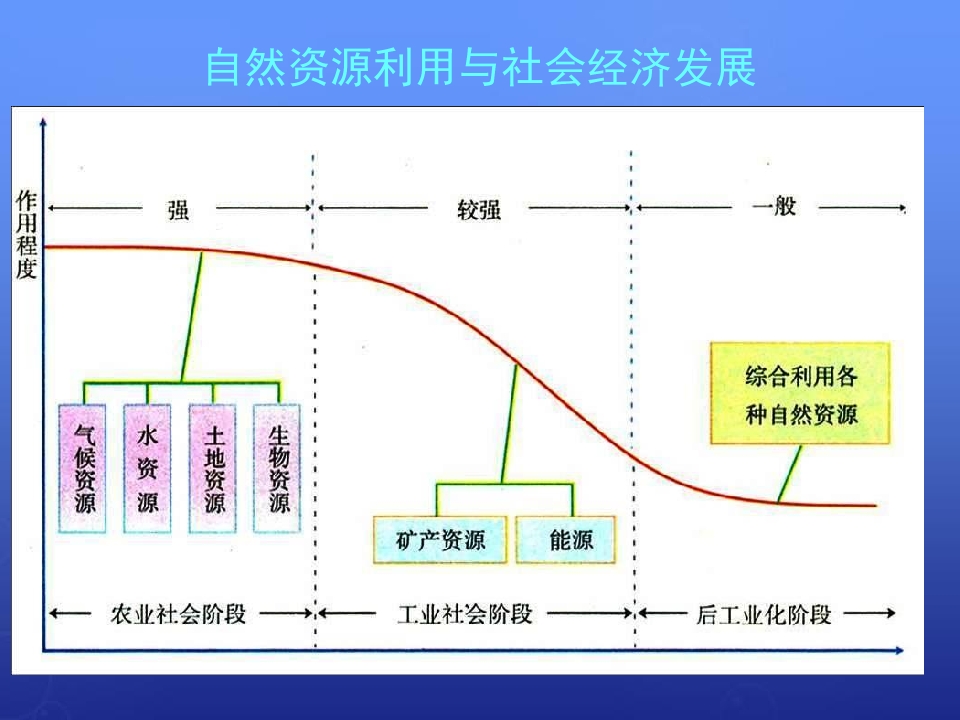 自然资源利用与社会经济发展

作用程度

强

较强

一般

气候资源

水资源

土地资源

生物资源

矿产资源

能源

综合利用各种自然资源

农业社会阶段

工业社会阶段

后工业化阶段